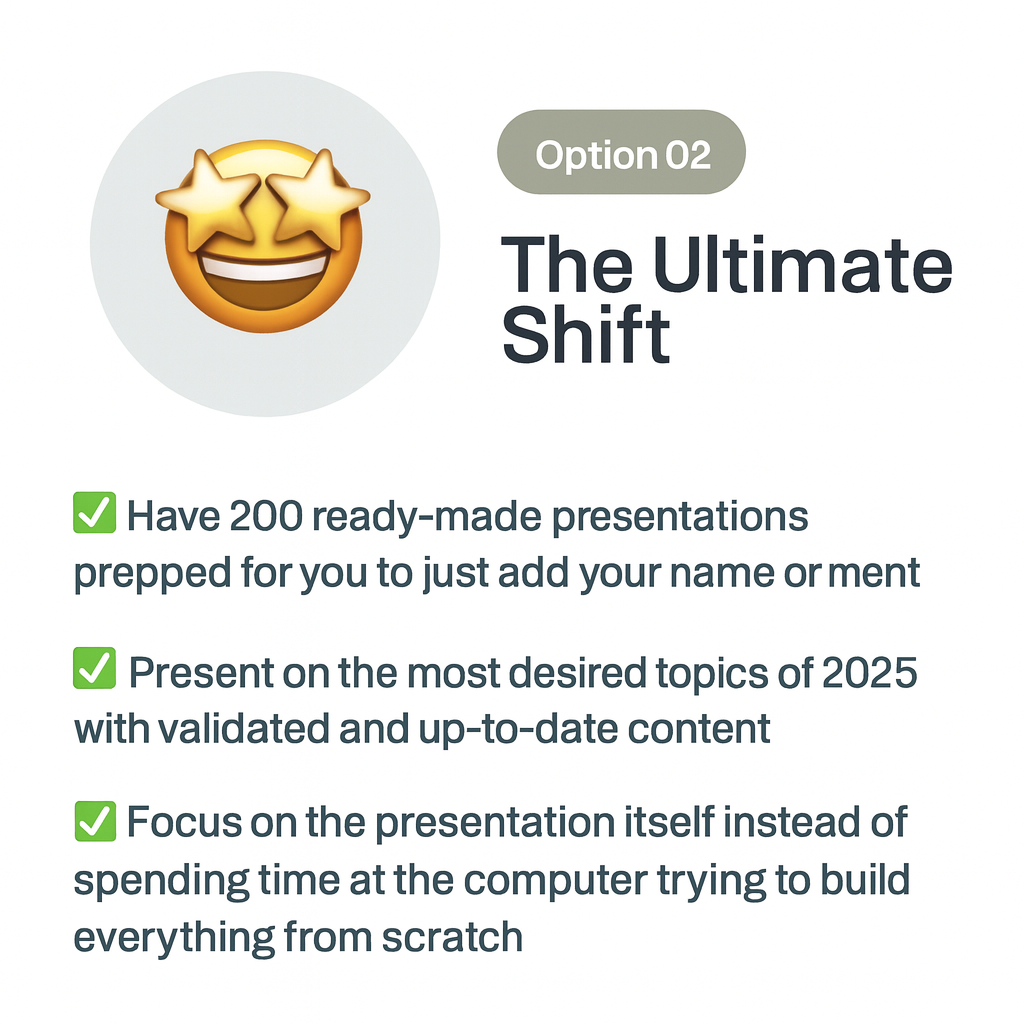 Option 02

The Ultimate Shift

✅ Have 200 ready-made presentations prepped for you to just add your name or ment

✅ Present on the most desired topics of 2025 with validated and up-to-date content

✅ Focus on the presentation itself instead of spending time at the computer trying to build everything from scratch